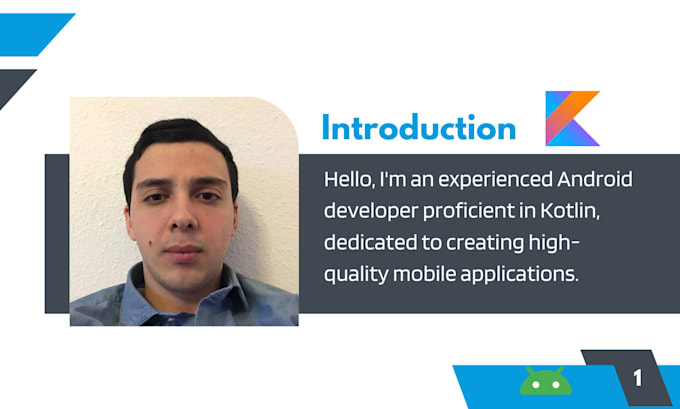 Introduction

Hello, I'm an experienced Android developer proficient in Kotlin, dedicated to creating high-quality mobile applications.

1